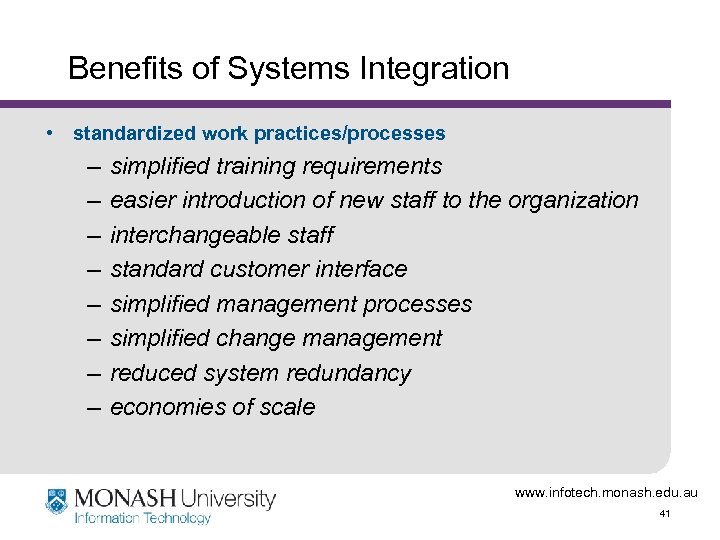 Benefits of Systems Integration

• standardized work practices/processes
– simplified training requirements
– easier introduction of new staff to the organization
– interchangeable staff
– standard customer interface
– simplified management processes
– simplified change management
– reduced system redundancy
– economies of scale

MONASH University
Information Technology

www.infotech.monash.edu.au

41